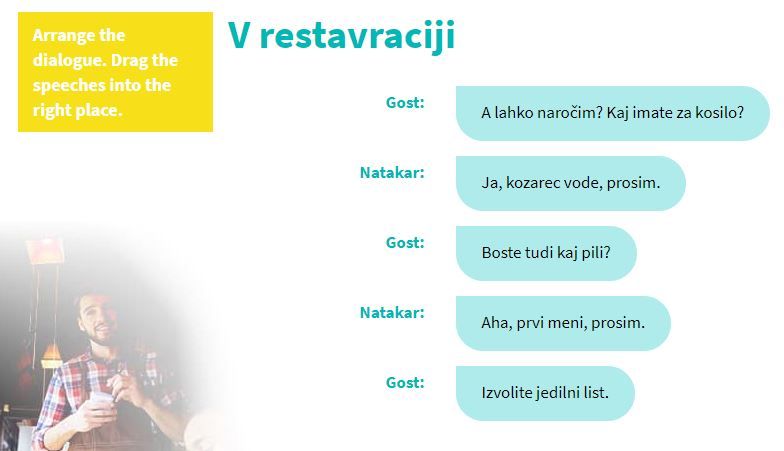 Arrange the dialogue. Drag the speeches into the right place.

V restavraciji

Gost: A lahko naročim? Kaj imate za kosilo?

Natakar: Ja, kozarec vode, prosim.

Gost: Boste tudi kaj pili?

Natakar: Aha, prvi meni, prosim.

Gost: Izvolite jedilni list.